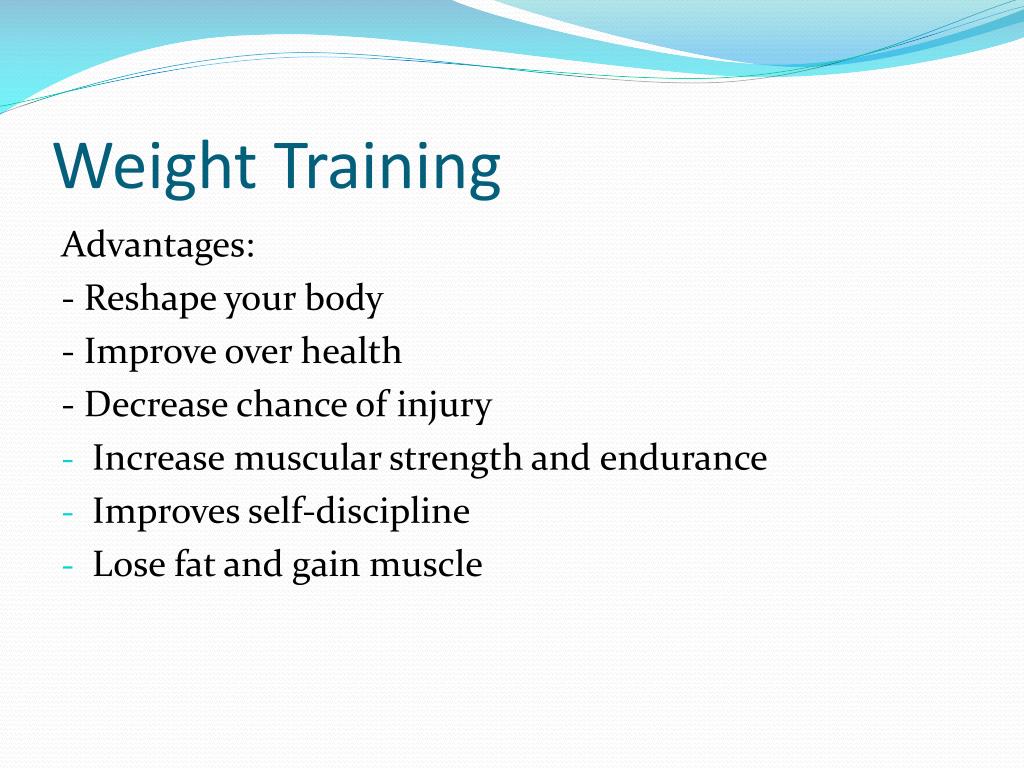 Weight Training

Advantages:
- Reshape your body
- Improve over health
- Decrease chance of injury
- Increase muscular strength and endurance
- Improves self-discipline
- Lose fat and gain muscle